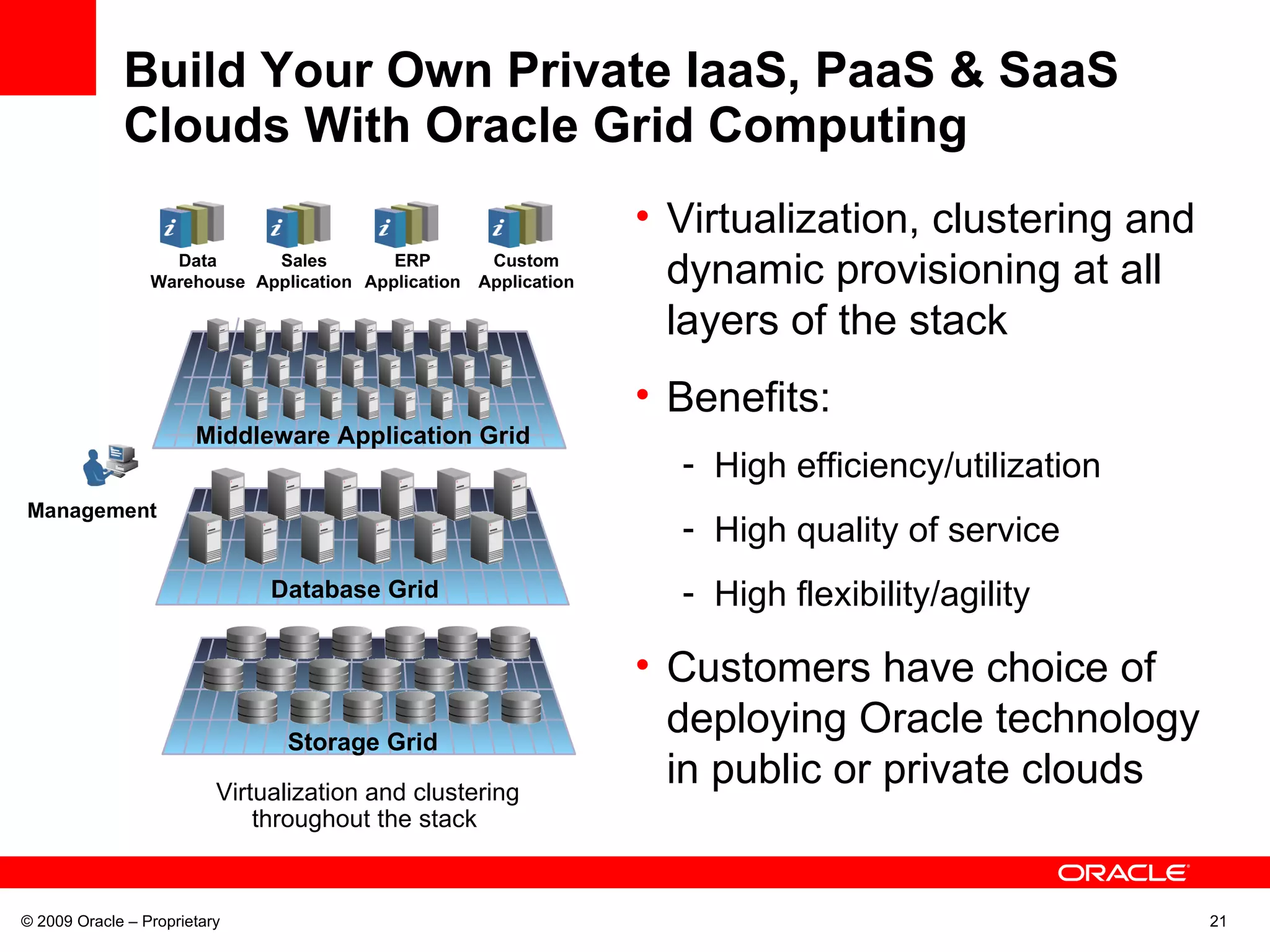 Build Your Own Private IaaS, PaaS & SaaS Clouds With Oracle Grid Computing

Data Warehouse

Sales Application

ERP Application

Custom Application

Middleware Application Grid

Management

Database Grid

Storage Grid

Virtualization and clustering throughout the stack

• Virtualization, clustering and dynamic provisioning at all layers of the stack

• Benefits:

- High efficiency/utilization

- High quality of service

- High flexibility/agility

• Customers have choice of deploying Oracle technology in public or private clouds

ORACLE

© 2009 Oracle – Proprietary

21